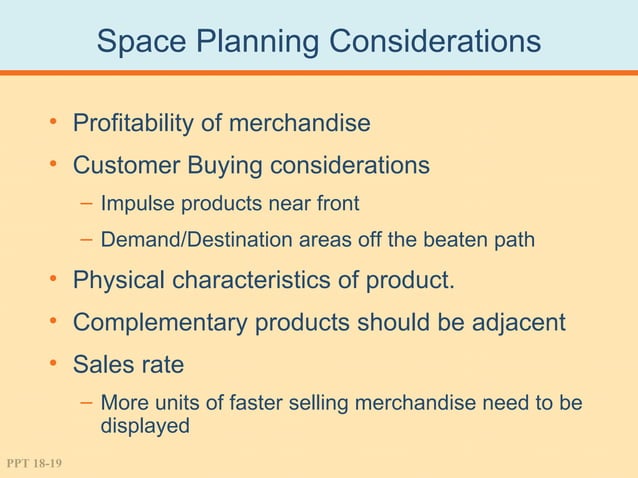 Space Planning Considerations

• Profitability of merchandise
• Customer Buying considerations
  – Impulse products near front
  – Demand/Destination areas off the beaten path
• Physical characteristics of product.
• Complementary products should be adjacent
• Sales rate
  – More units of faster selling merchandise need to be displayed

PPT 18-19